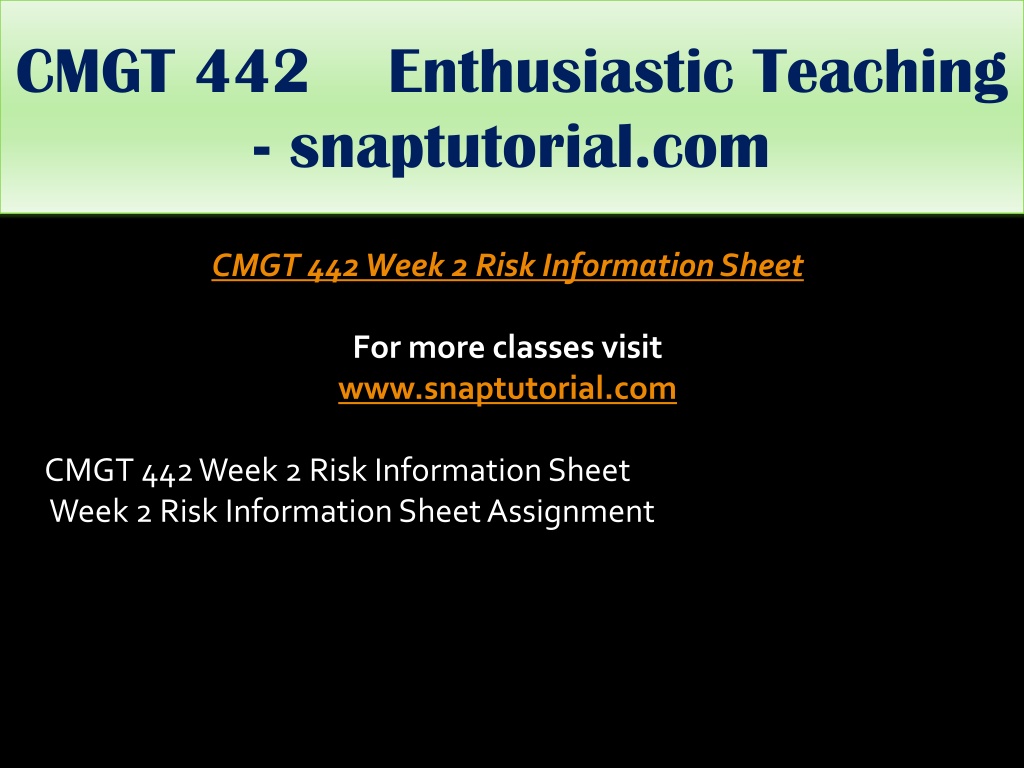 CMGT 442 Enthusiastic Teaching - snaptutorial.com

CMGT 442 Week 2 Risk Information Sheet

For more classes visit
www.snaptutorial.com

CMGT 442 Week 2 Risk Information Sheet
Week 2 Risk Information Sheet Assignment